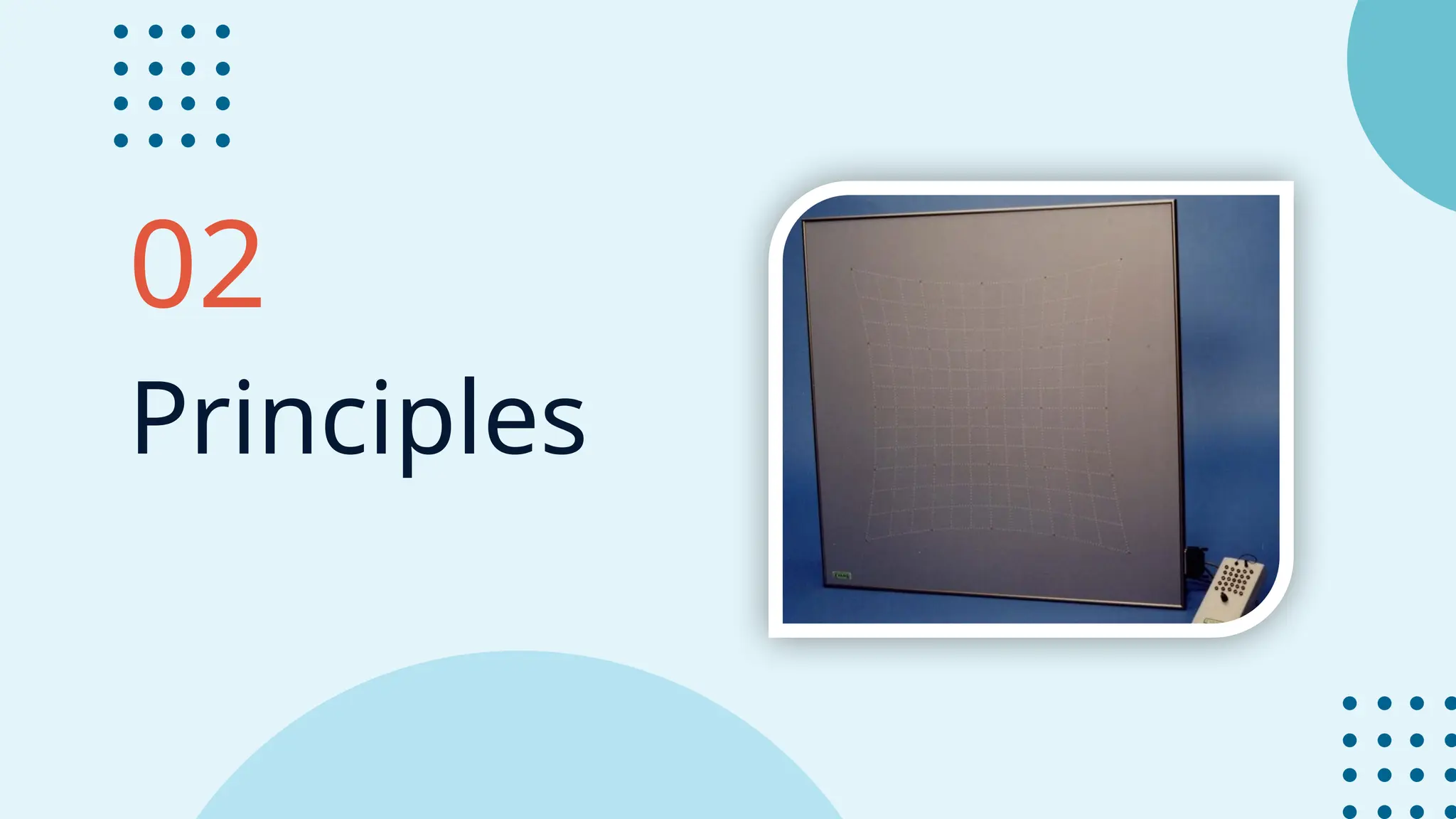 02

Principles